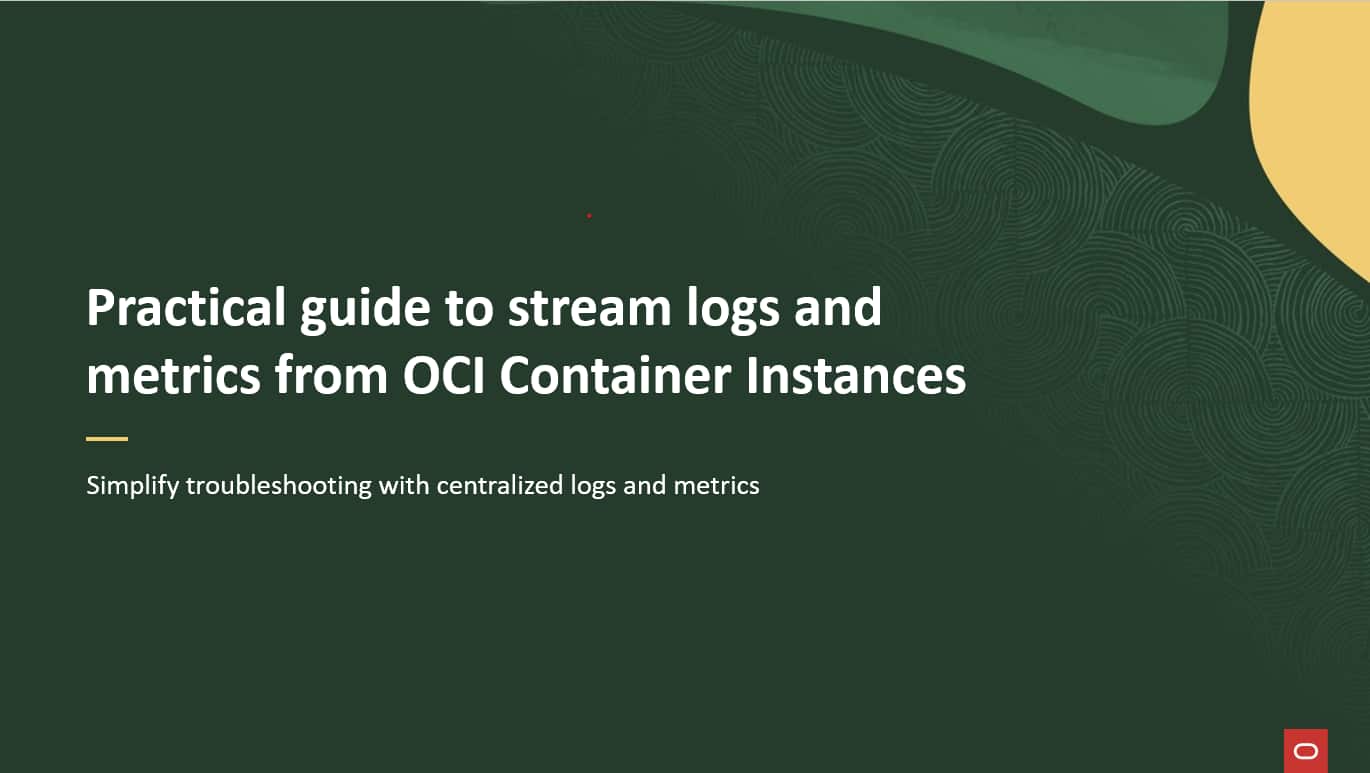 Practical guide to stream logs and metrics from OCI Container Instances

Simplify troubleshooting with centralized logs and metrics